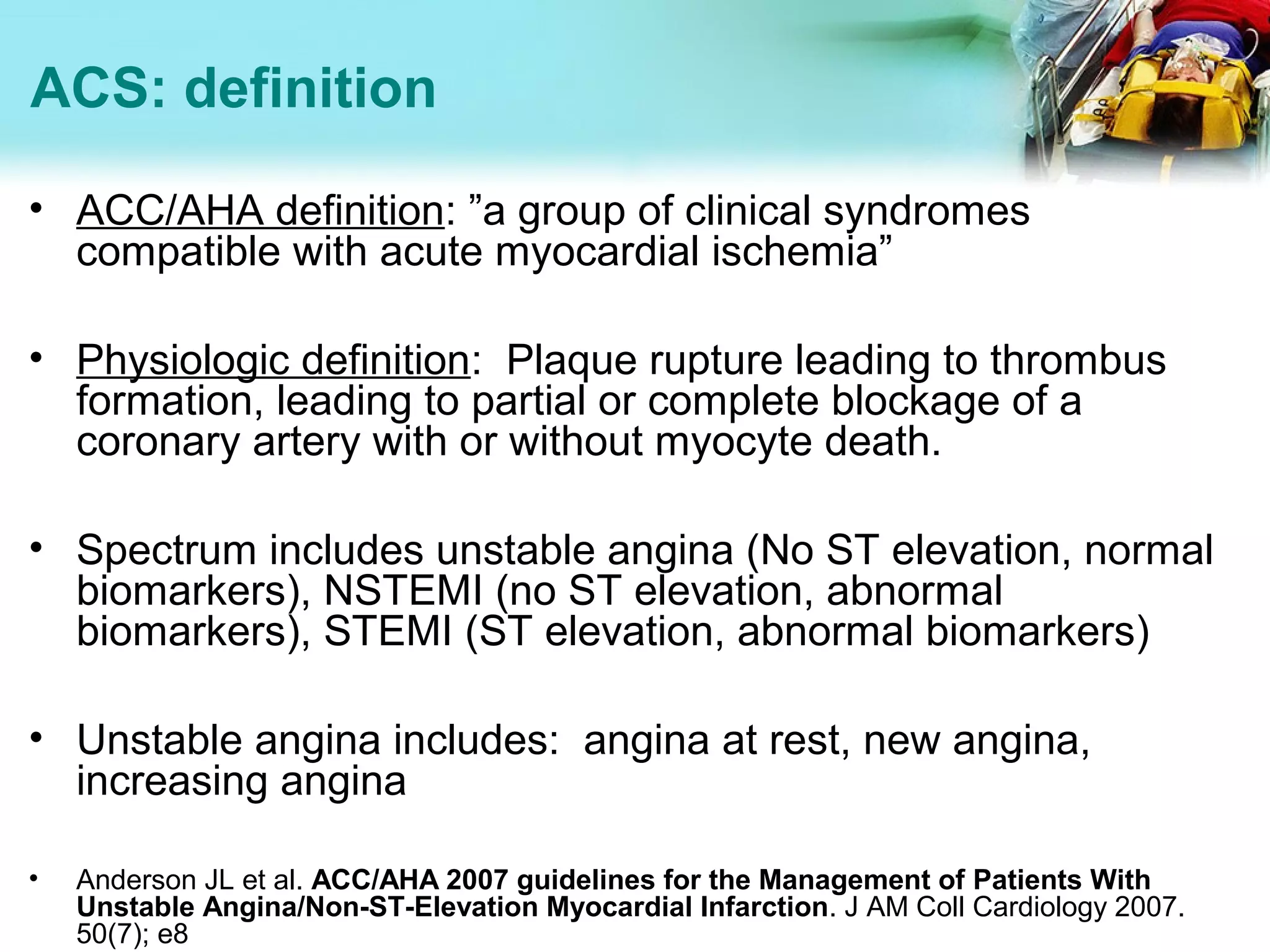 ACS: definition

• ACC/AHA definition: ”a group of clinical syndromes compatible with acute myocardial ischemia”

• Physiologic definition: Plaque rupture leading to thrombus formation, leading to partial or complete blockage of a coronary artery with or without myocyte death.

• Spectrum includes unstable angina (No ST elevation, normal biomarkers), NSTEMI (no ST elevation, abnormal biomarkers), STEMI (ST elevation, abnormal biomarkers)

• Unstable angina includes: angina at rest, new angina, increasing angina

• Anderson JL et al. ACC/AHA 2007 guidelines for the Management of Patients With Unstable Angina/Non-ST-Elevation Myocardial Infarction. J AM Coll Cardiology 2007. 50(7); e8